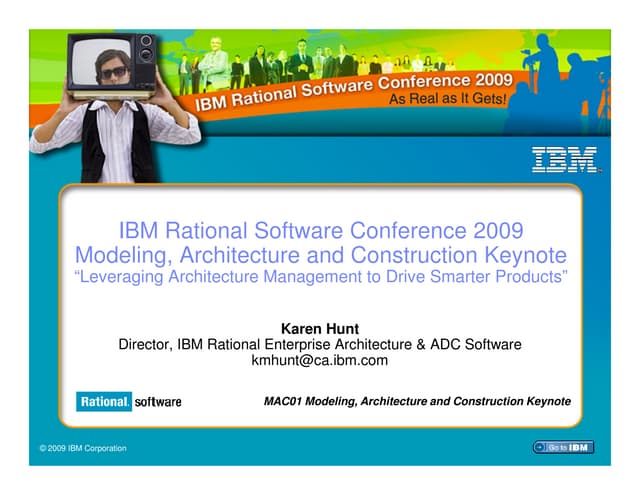 IBM Rational Software Conference 2009
As Real as It Gets!

IBM

IBM Rational Software Conference 2009
Modeling, Architecture and Construction Keynote
“Leveraging Architecture Management to Drive Smarter Products”

Karen Hunt
Director, IBM Rational Enterprise Architecture & ADC Software
kmhunt@ca.ibm.com

Rational. software

MAC01 Modeling, Architecture and Construction Keynote

© 2009 IBM Corporation

Go to IBM